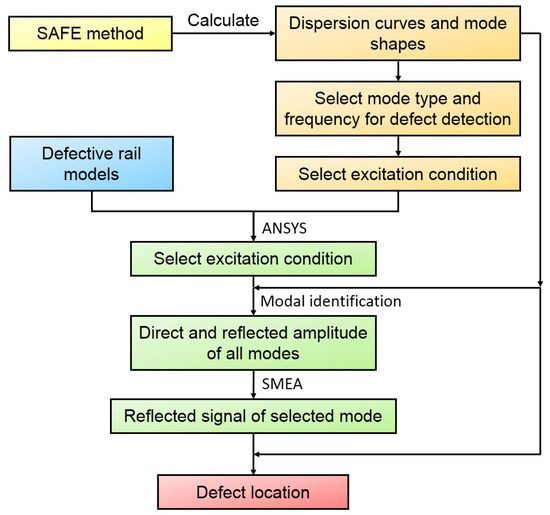 SAFE method

Calculate

Dispersion curves and mode shapes

Select mode type and frequency for defect detection

Defective rail models

Select excitation condition

ANSYS

Select excitation condition

Modal identification

Direct and reflected amplitude of all modes

SMEA

Reflected signal of selected mode

Defect location